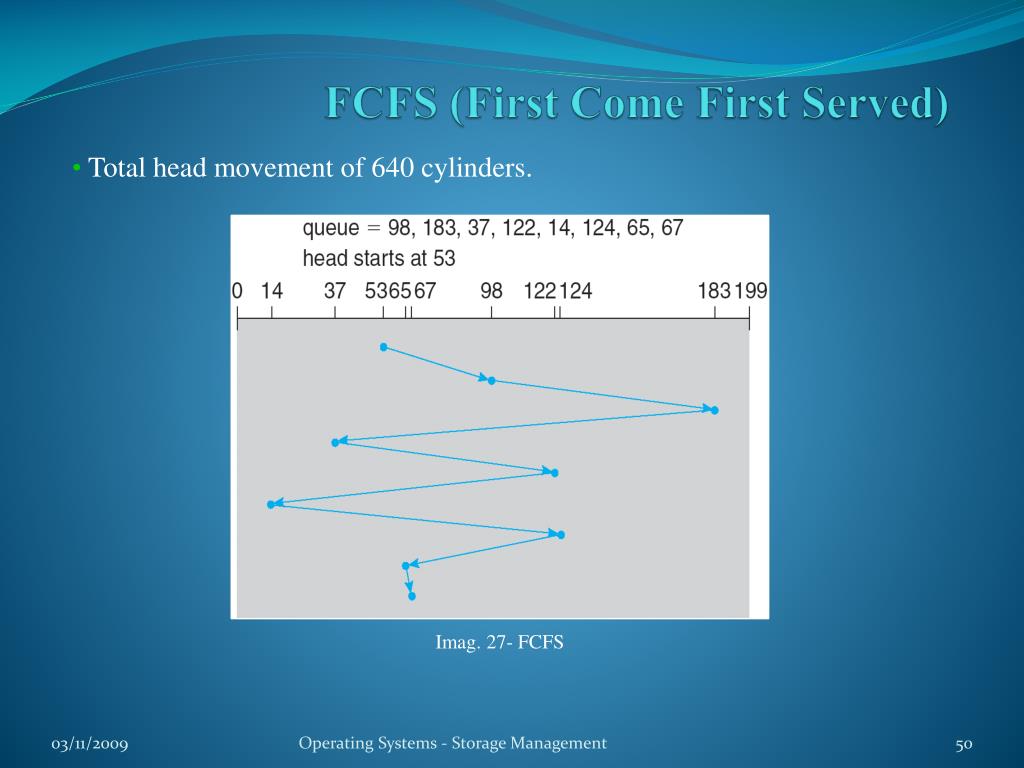 FCFS (First Come First Served)

• Total head movement of 640 cylinders.

queue = 98, 183, 37, 122, 14, 124, 65, 67
head starts at 53

0 14 37 53 65 67 98 122 124 183 199

Imag. 27- FCFS

03/11/2009

Operating Systems - Storage Management

50